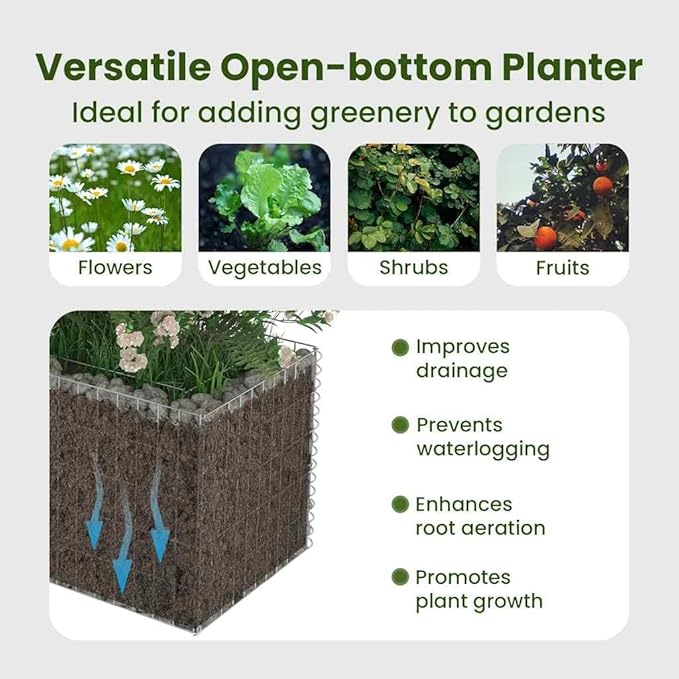 Versatile Open-bottom Planter
Ideal for adding greenery to gardens

Flowers

Vegetables

Shrubs

Fruits

Improves drainage

Prevents waterlogging

Enhances root aeration

Promotes plant growth